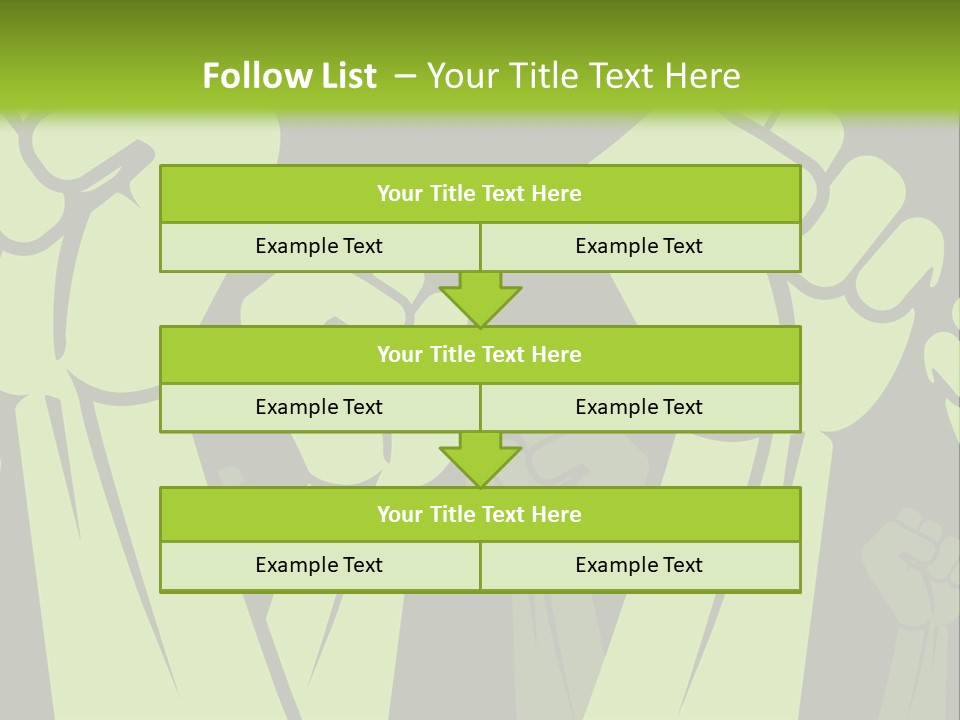 Follow List – Your Title Text Here

Your Title Text Here

Example Text

Example Text

Your Title Text Here

Example Text

Example Text

Your Title Text Here

Example Text

Example Text